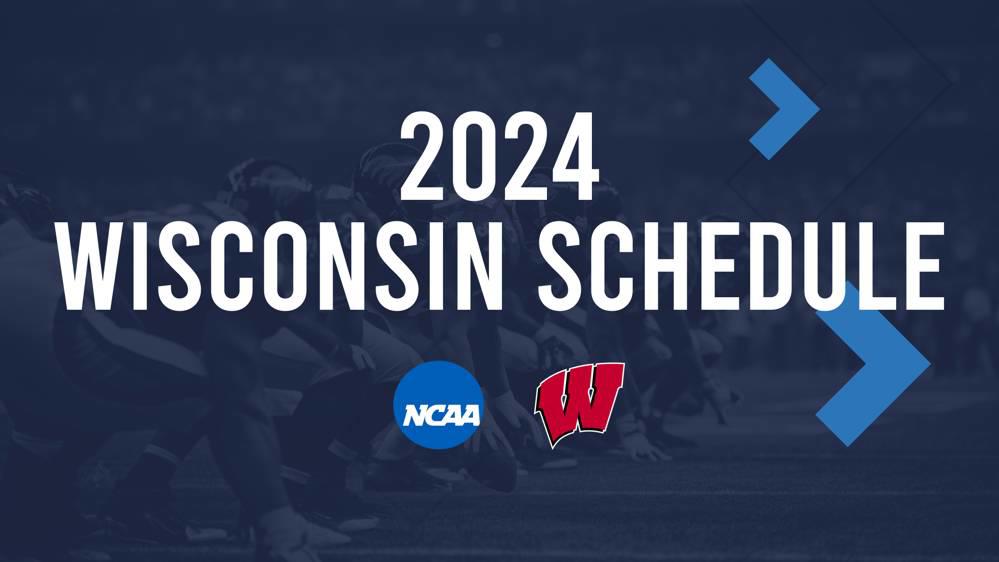 2024
WISCONSIN SCHEDULE

NCAA

W